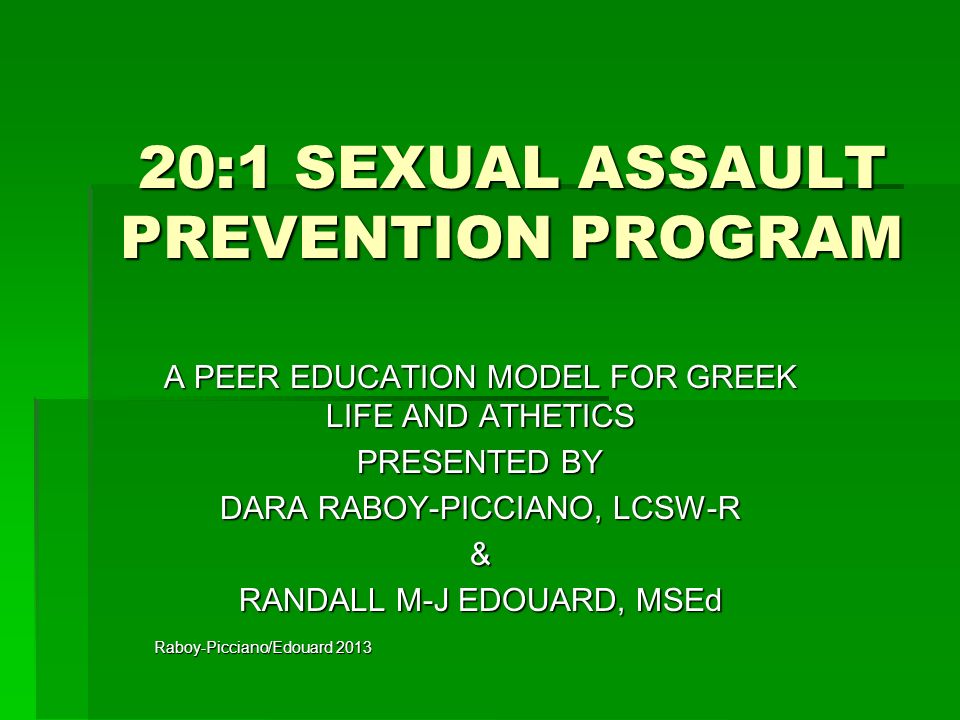 20:1 SEXUAL ASSAULT PREVENTION PROGRAM

A PEER EDUCATION MODEL FOR GREEK LIFE AND ATHETICS
PRESENTED BY
DARA RABOY-PICCIANO, LCSW-R
&
RANDALL M-J EDOUARD, MSEd

Raboy-Picciano/Edouard 2013